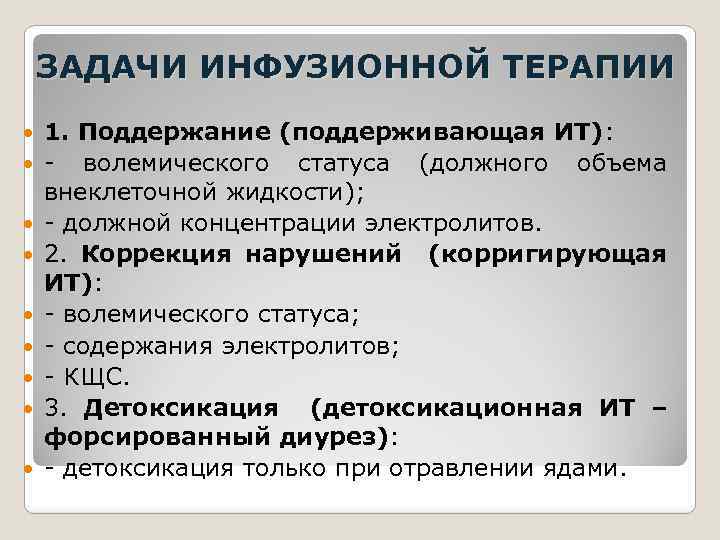 ЗАДАЧИ ИНФУЗИОННОЙ ТЕРАПИИ

1. Поддержание (поддерживающая ИТ):

- волемического статуса (должного объема внеклеточной жидкости);

- должной концентрации электролитов.

2. Коррекция нарушений (корригирующая ИТ):

- волемического статуса;

- содержания электролитов;

- КЩС.

3. Детоксикация (детоксикационная ИТ – форсированный диурез):

- детоксикация только при отравлении ядами.